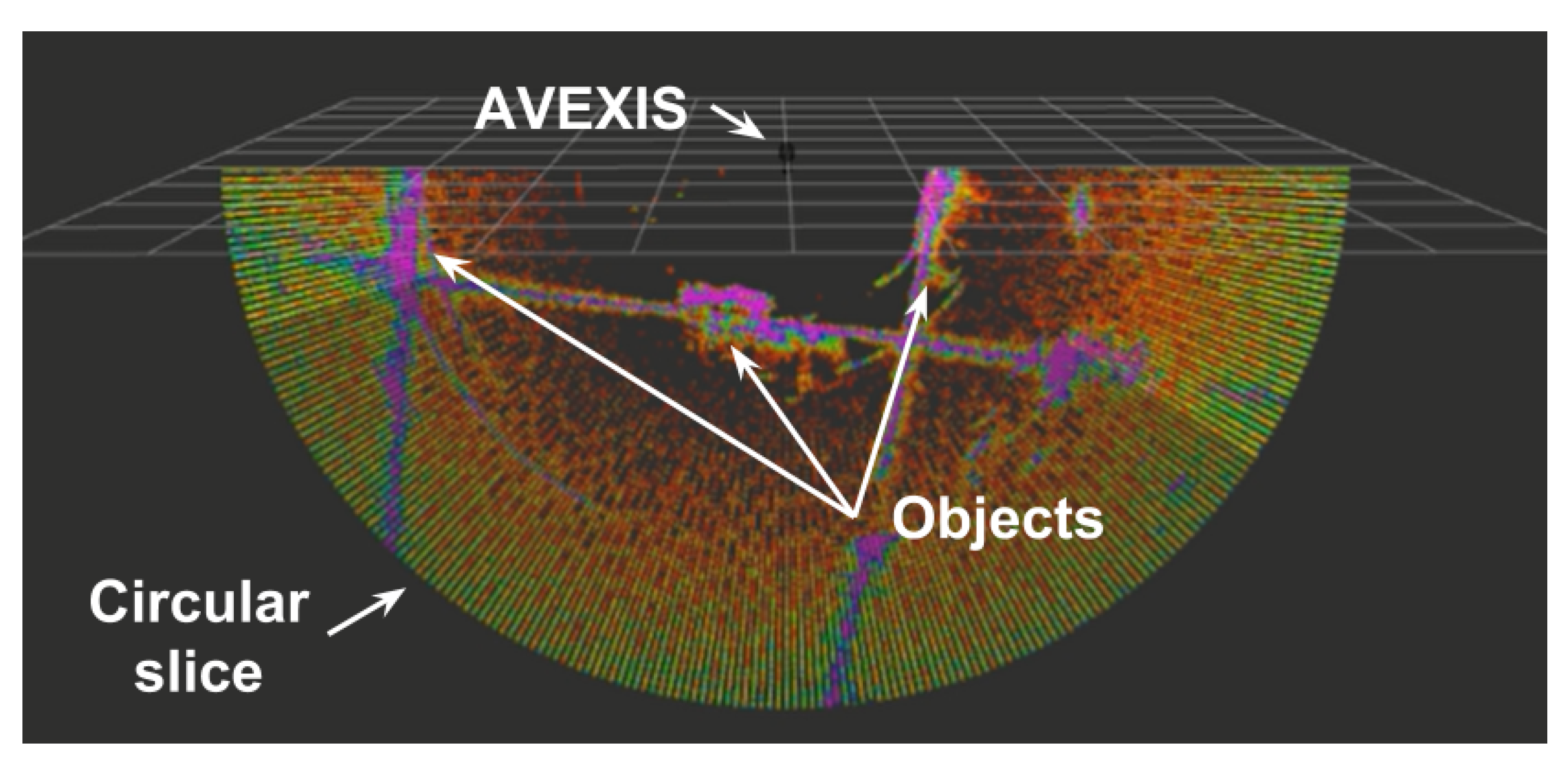 AVEXIS

Objects

Circular slice